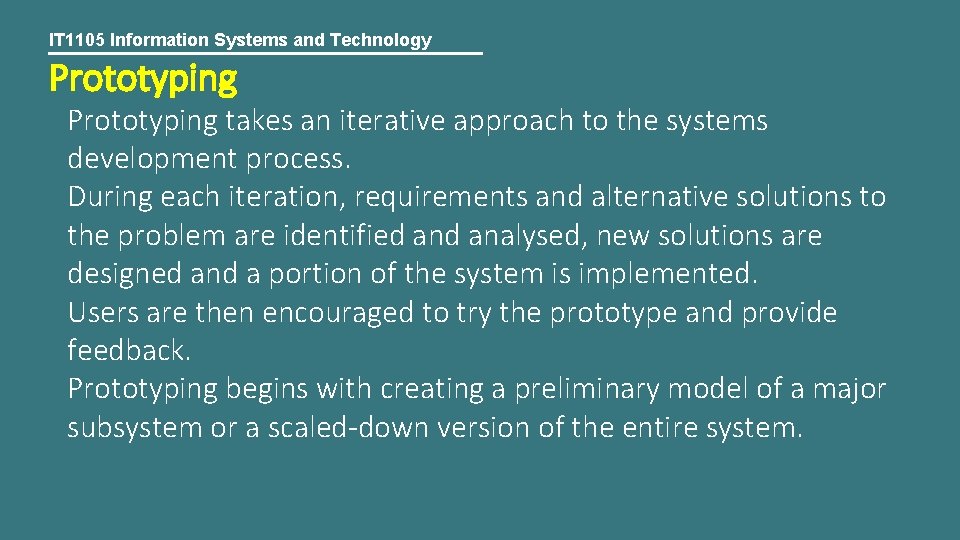 IT1105 Information Systems and Technology

Prototyping

Prototyping takes an iterative approach to the systems development process.

During each iteration, requirements and alternative solutions to the problem are identified and analysed, new solutions are designed and a portion of the system is implemented.

Users are then encouraged to try the prototype and provide feedback.

Prototyping begins with creating a preliminary model of a major subsystem or a scaled-down version of the entire system.